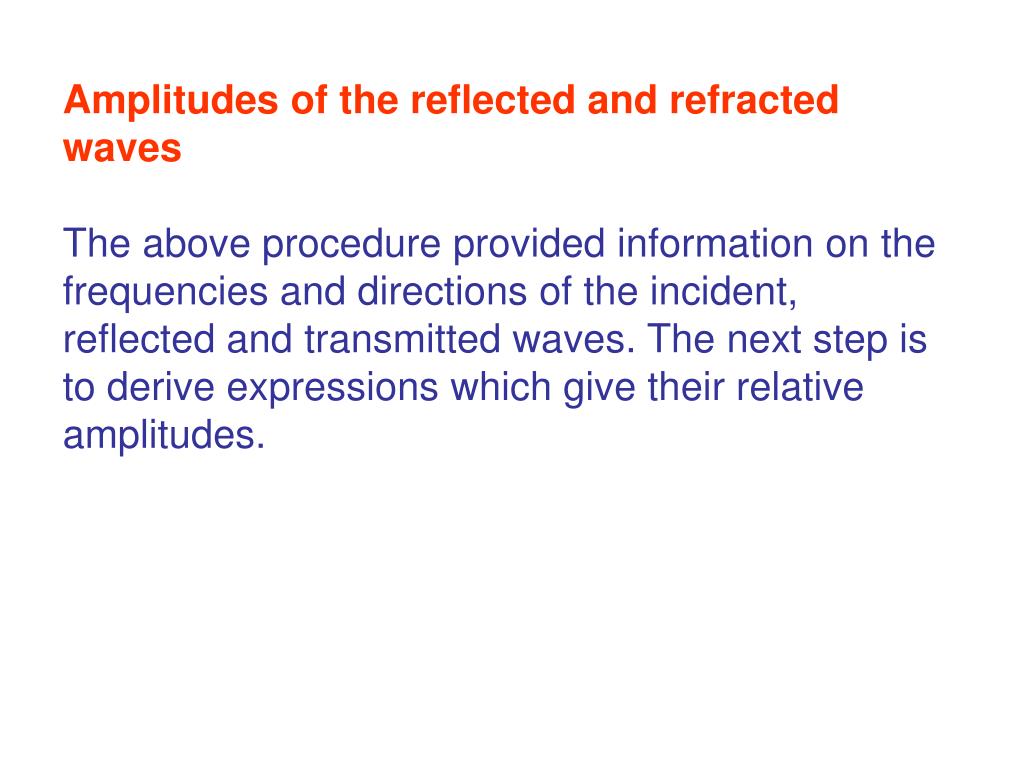 Amplitudes of the reflected and refracted waves

The above procedure provided information on the frequencies and directions of the incident, reflected and transmitted waves. The next step is to derive expressions which give their relative amplitudes.